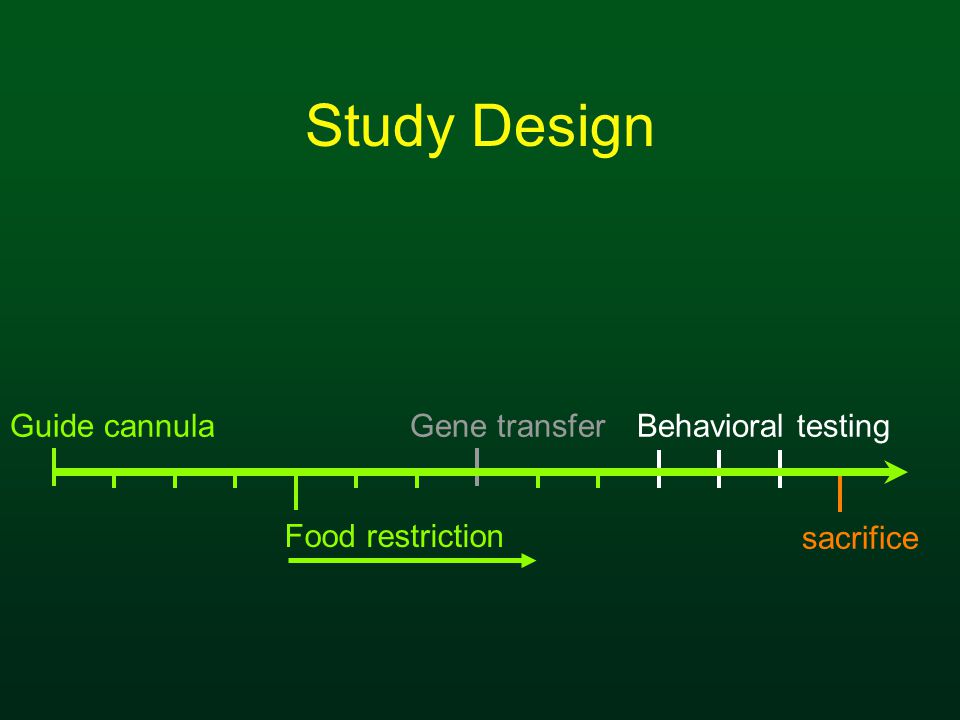 Study Design

Guide cannula

Gene transfer

Behavioral testing

Food restriction

sacrifice